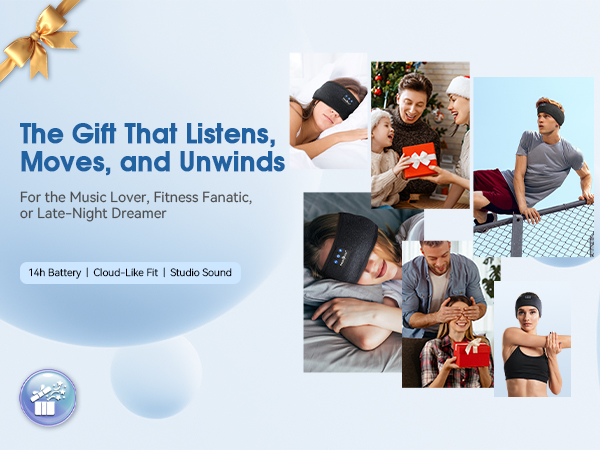 The Gift That Listens, Moves, and Unwinds

For the Music Lover, Fitness Fanatic, or Late-Night Dreamer

14h Battery | Cloud-Like Fit | Studio Sound